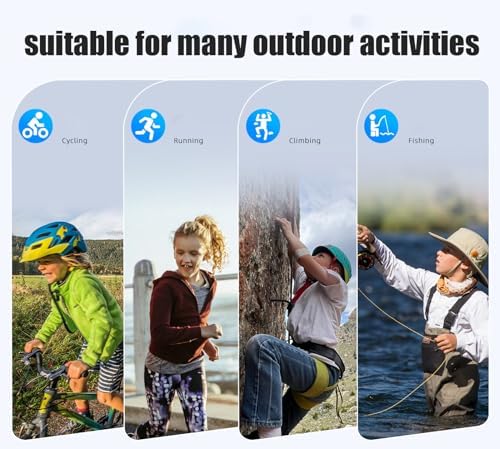 suitable for many outdoor activities

Cycling

Running

Climbing

Fishing